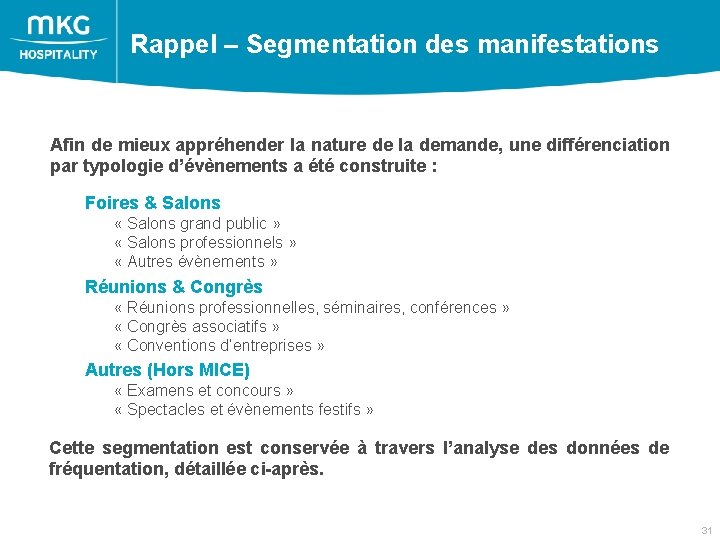 MKG
HOSPITALITY

Rappel – Segmentation des manifestations

Afin de mieux appréhender la nature de la demande, une différenciation par typologie d'évènements a été construite :

Foires & Salons
« Salons grand public »
« Salons professionnels »
« Autres évènements »

Réunions & Congrès
« Réunions professionnelles, séminaires, conférences »
« Congrès associatifs »
« Conventions d'entreprises »

Autres (Hors MICE)
« Examens et concours »
« Spectacles et évènements festifs »

Cette segmentation est conservée à travers l'analyse des données de fréquentation, détaillée ci-après.

31